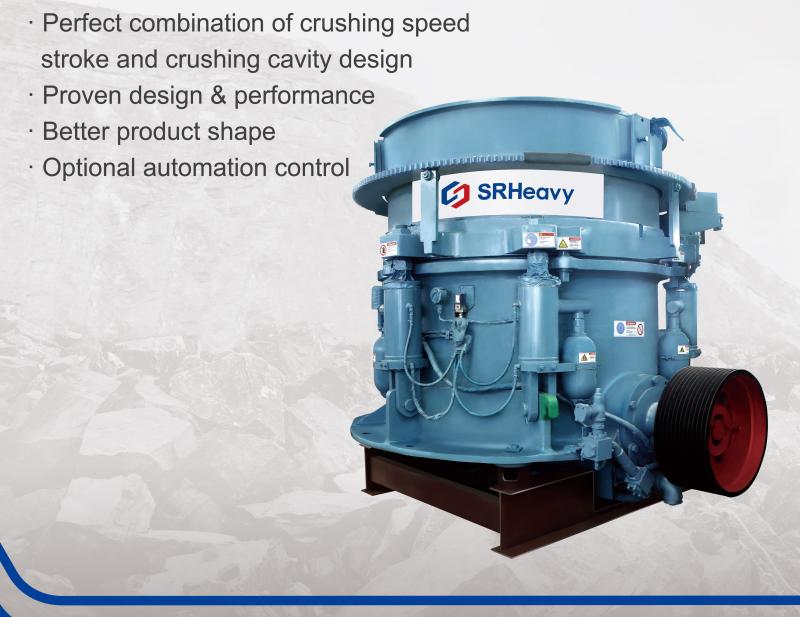 · Perfect combination of crushing speed stroke and crushing cavity design
· Proven design & performance
· Better product shape
· Optional automation control

SRHeavy